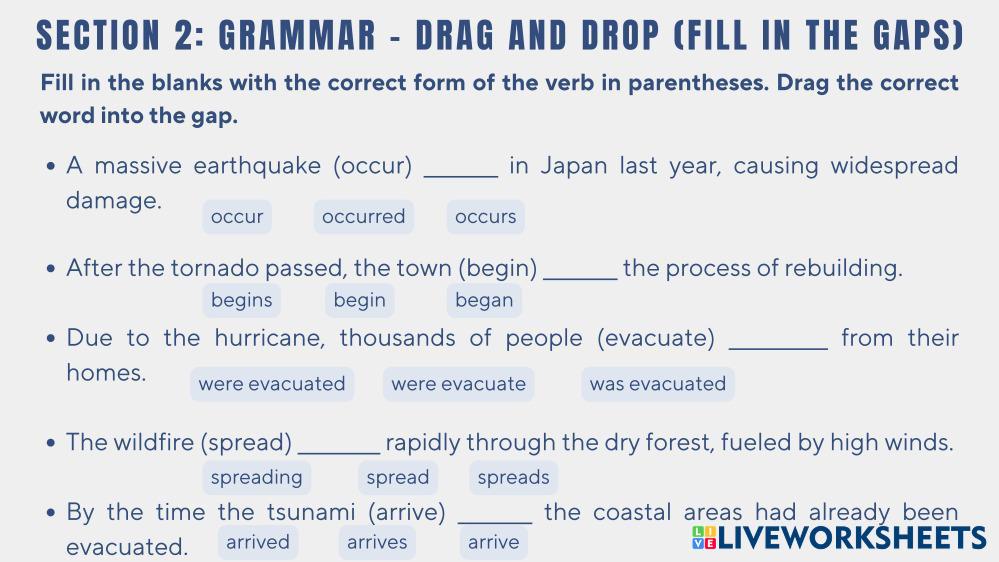 SECTION 2: GRAMMAR - DRAG AND DROP (FILL IN THE GAPS)

Fill in the blanks with the correct form of the verb in parentheses. Drag the correct word into the gap.

• A massive earthquake (occur) ______ in Japan last year, causing widespread damage.
occur occurred occurs

• After the tornado passed, the town (begin) ______ the process of rebuilding.
begins begin began

• Due to the hurricane, thousands of people (evacuate) ________ from their homes.
were evacuated were evacuate was evacuated

• The wildfire (spread) _______ rapidly through the dry forest, fueled by high winds.
spreading spread spreads

• By the time the tsunami (arrive) ______ the coastal areas had already been evacuated.
arrived arrives arrive

LIVEWORKSHEETS